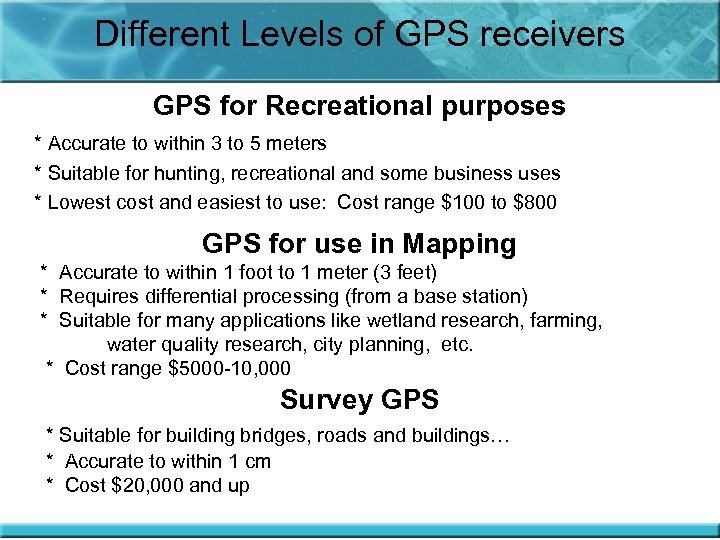 Different Levels of GPS receivers

GPS for Recreational purposes

* Accurate to within 3 to 5 meters

* Suitable for hunting, recreational and some business uses

* Lowest cost and easiest to use: Cost range \$100 to \$800

GPS for use in Mapping

* Accurate to within 1 foot to 1 meter (3 feet)

* Requires differential processing (from a base station)

* Suitable for many applications like wetland research, farming, water quality research, city planning, etc.

* Cost range \$5000-10,000

Survey GPS

* Suitable for building bridges, roads and buildings…

* Accurate to within 1 cm

* Cost \$20,000 and up